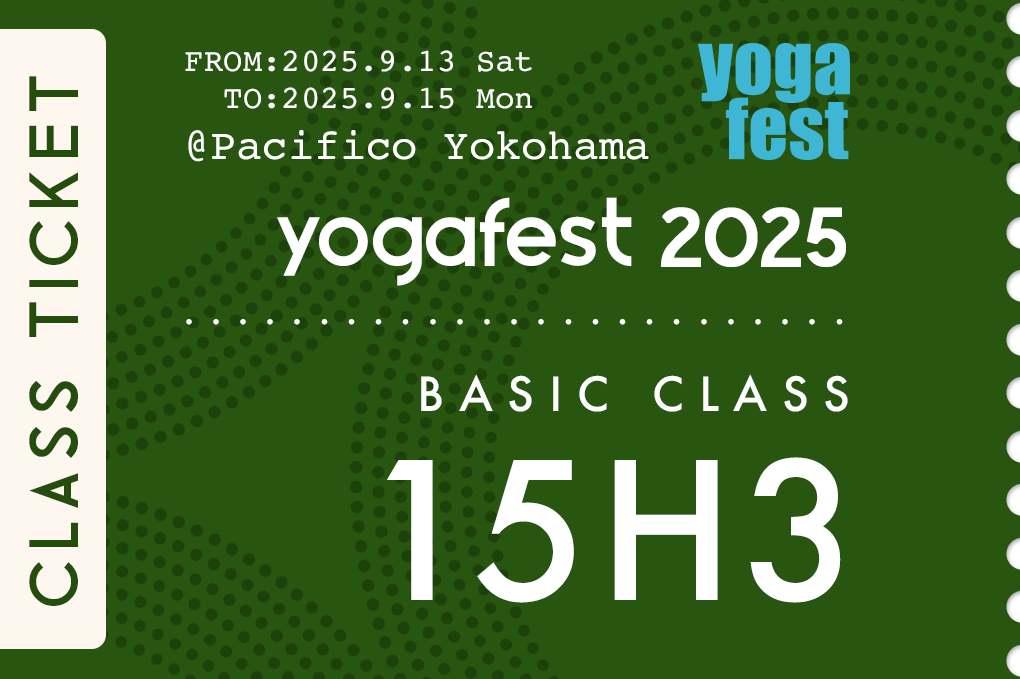 CLASS TICKET

FROM:2025.9.13 Sat
TO:2025.9.15 Mon
@Pacifico Yokohama

yoga fest

yogafest 2025

BASIC CLASS

15H3